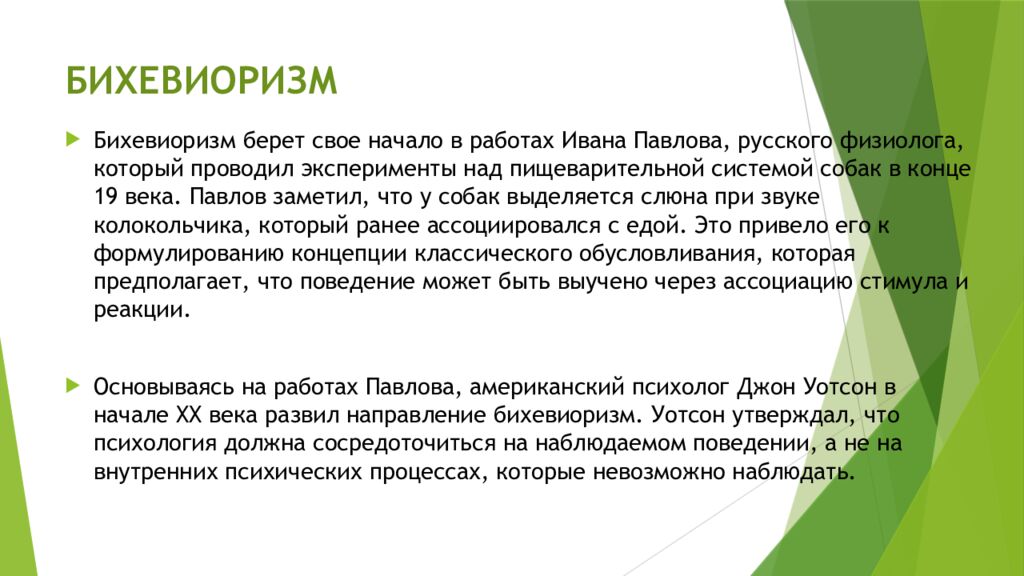 БИХЕВИОРИЗМ

Бихевиоризм берет свое начало в работах Ивана Павлова, русского физиолога, который проводил эксперименты над пищеварительной системой собак в конце 19 века. Павлов заметил, что у собак выделяется слюна при звуке колокольчика, который ранее ассоциировался с едой. Это привело его к формулированию концепции классического обусловливания, которая предполагает, что поведение может быть выучено через ассоциацию стимула и реакции.

Основываясь на работах Павлова, американский психолог Джон Уотсон в начале XX века развил направление бихевиоризм. Уотсон утверждал, что психология должна сосредоточиться на наблюдаемом поведении, а не на внутренних психических процессах, которые невозможно наблюдать.